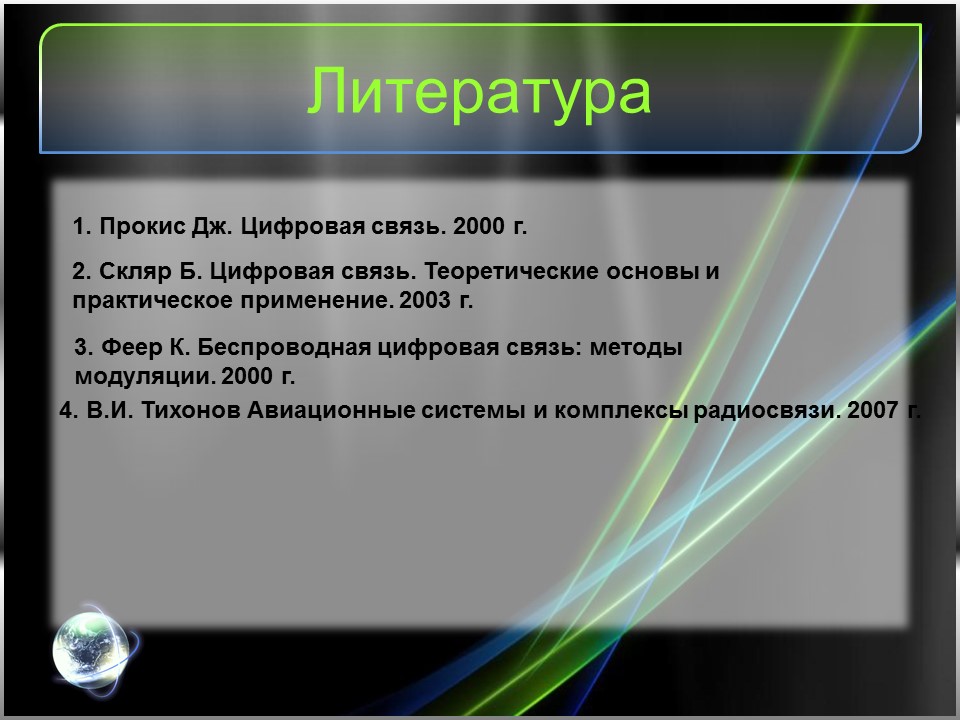 Литература

1. Прокис Дж. Цифровая связь. 2000 г.

2. Скляр Б. Цифровая связь. Теоретические основы и практическое применение. 2003 г.

3. Феер К. Беспроводная цифровая связь: методы модуляции. 2000 г.

4. В.И. Тихонов Авиационные системы и комплексы радиосвязи. 2007 г.